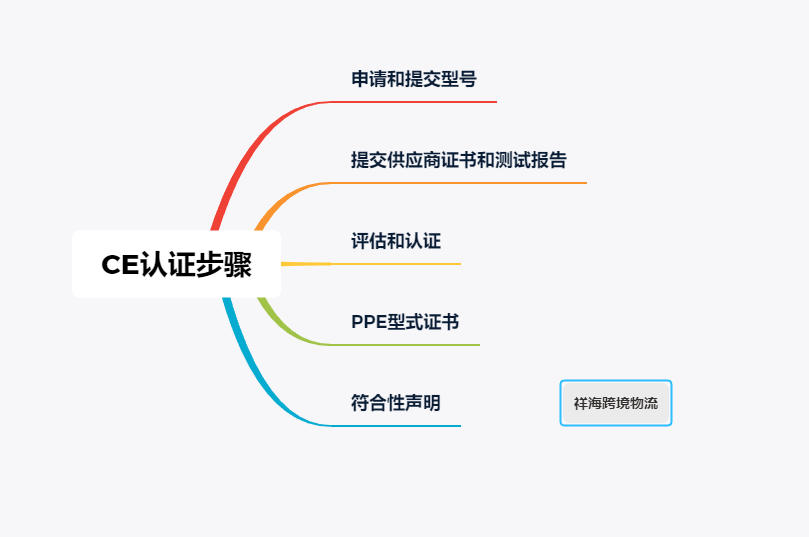 CE认证步骤

申请和提交型号

提交供应商证书和测试报告

评估和认证

PPE型式证书

符合性声明

祥海跨境物流